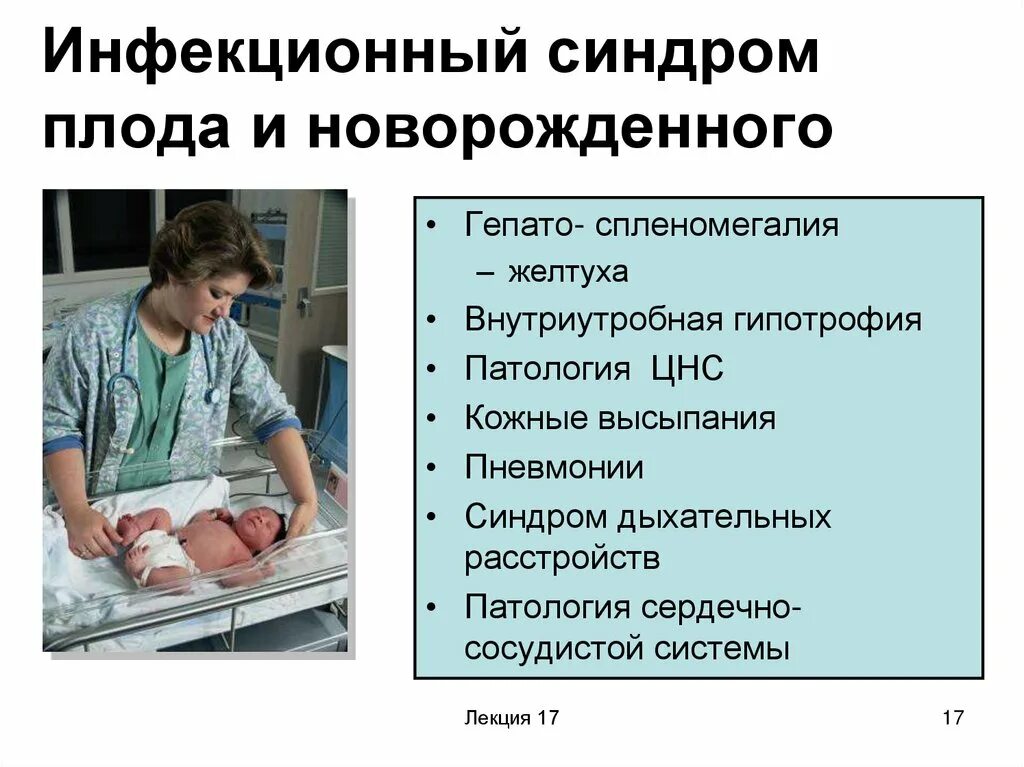 Инфекционный синдром плода и новорожденного

• Гепато- спленомегалия
– желтуха
• Внутриутробная гипотрофия
• Патология ЦНС
• Кожные высыпания
• Пневмонии
• Синдром дыхательных расстройств
• Патология сердечно-сосудистой системы

Лекция 17

17